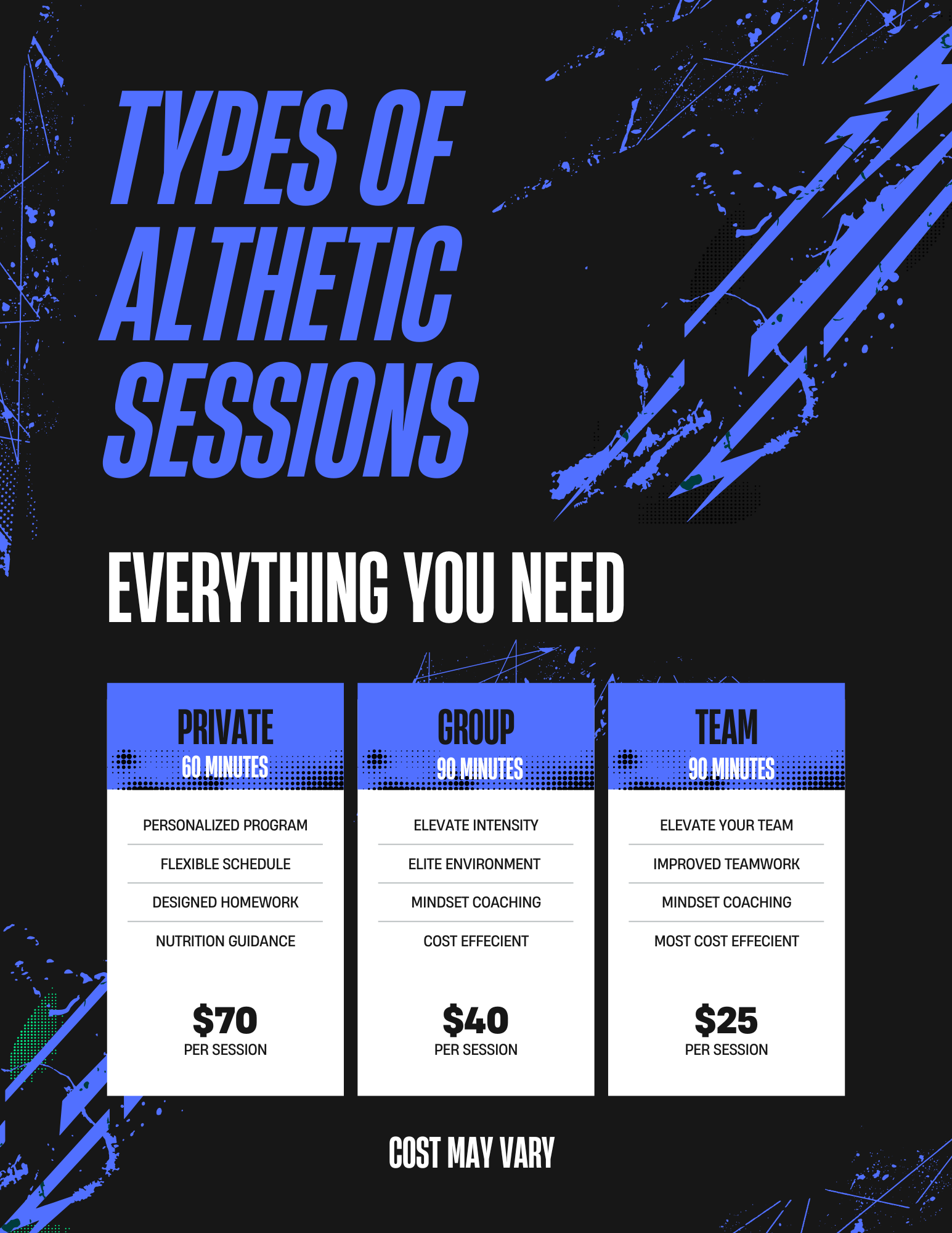 TYPES OF ALTHETIC SESSIONS

EVERYTHING YOU NEED

PRIVATE
60 MINUTES

PERSONALIZED PROGRAM
FLEXIBLE SCHEDULE
DESIGNED HOMEWORK
NUTRITION GUIDANCE

$70
PER SESSION

GROUP
90 MINUTES

ELEVATE INTENSITY
ELITE ENVIRONMENT
MINDSET COACHING
COST EFFECIENT

$40
PER SESSION

TEAM
90 MINUTES

ELEVATE YOUR TEAM
IMPROVED TEAMWORK
MINDSET COACHING
MOST COST EFFECIENT

$25
PER SESSION

COST MAY VARY